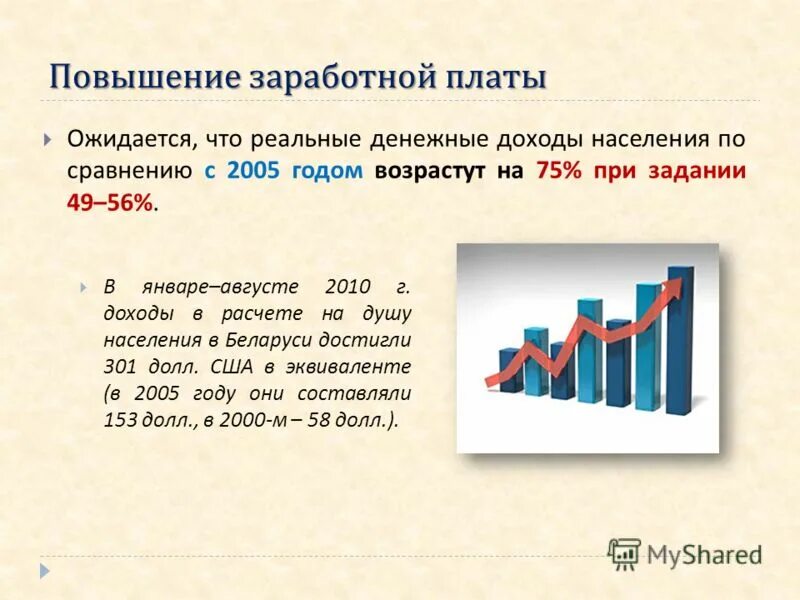 Повышение заработной платы

Ожидается, что реальные денежные доходы населения по сравнению с 2005 годом возрастут на 75% при задании 49–56%.

В январе–августе 2010 г. доходы в расчете на душу населения в Беларуси достигли 301 долл. США в эквиваленте (в 2005 году они составляли 153 долл., в 2000-м – 58 долл.).

MyShared